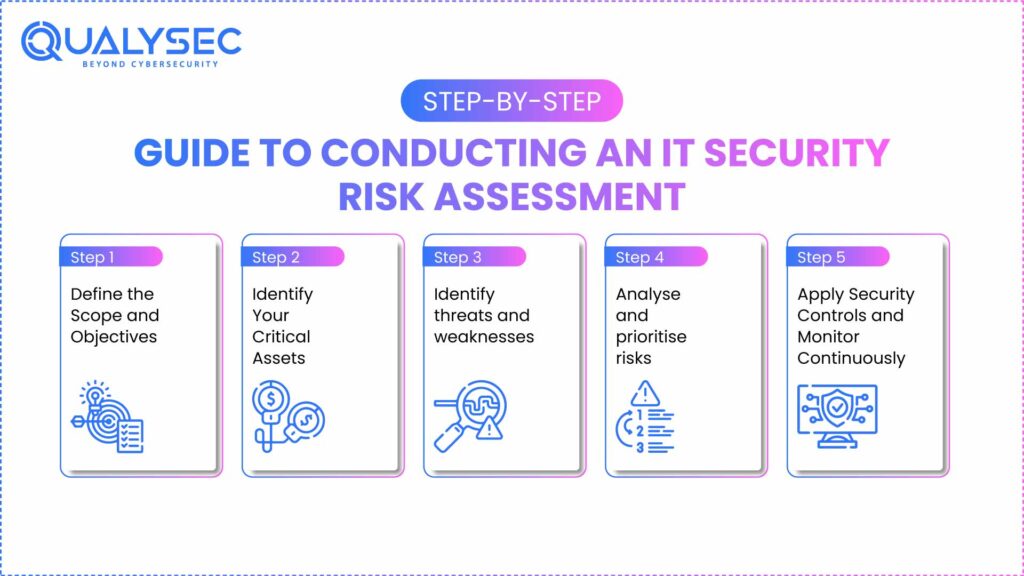 QUALYSEC
BEYOND CYBERSECURITY

STEP-BY-STEP

GUIDE TO CONDUCTING AN IT SECURITY RISK ASSESSMENT

Step 1
Define the Scope and Objectives

Step 2
Identify Your Critical Assets

Step 3
Identify threats and weaknesses

Step 4
Analyse and prioritise risks

1
2
3

Step 5
Apply Security Controls and Monitor Continuously